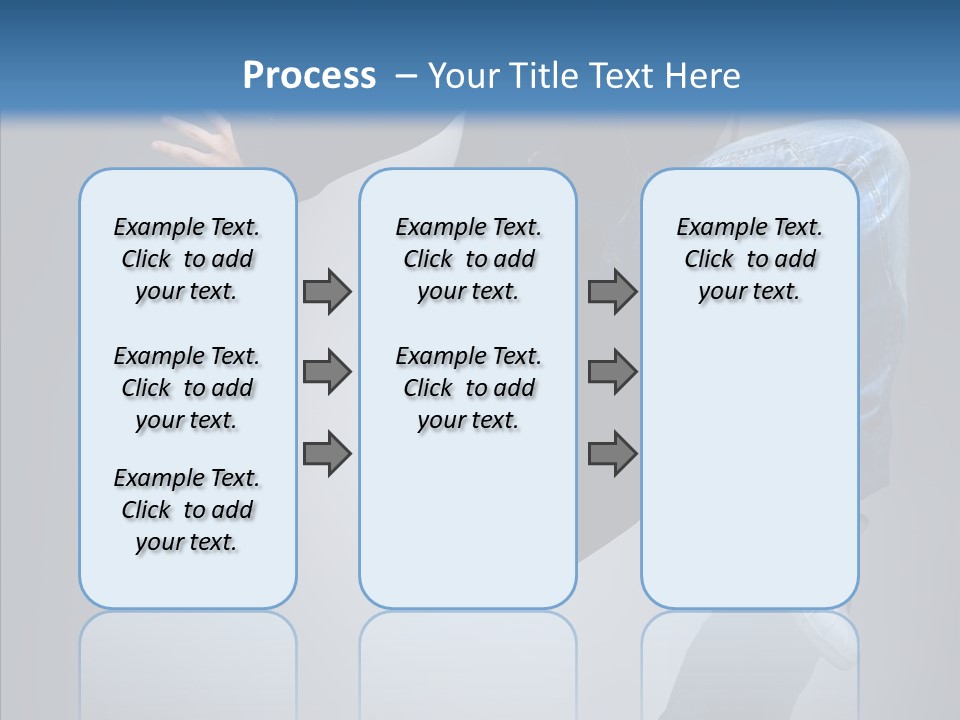 Process – Your Title Text Here

Example Text. Click to add your text.

Example Text. Click to add your text.

Example Text. Click to add your text.

Example Text. Click to add your text.

Example Text. Click to add your text.

Example Text. Click to add your text.